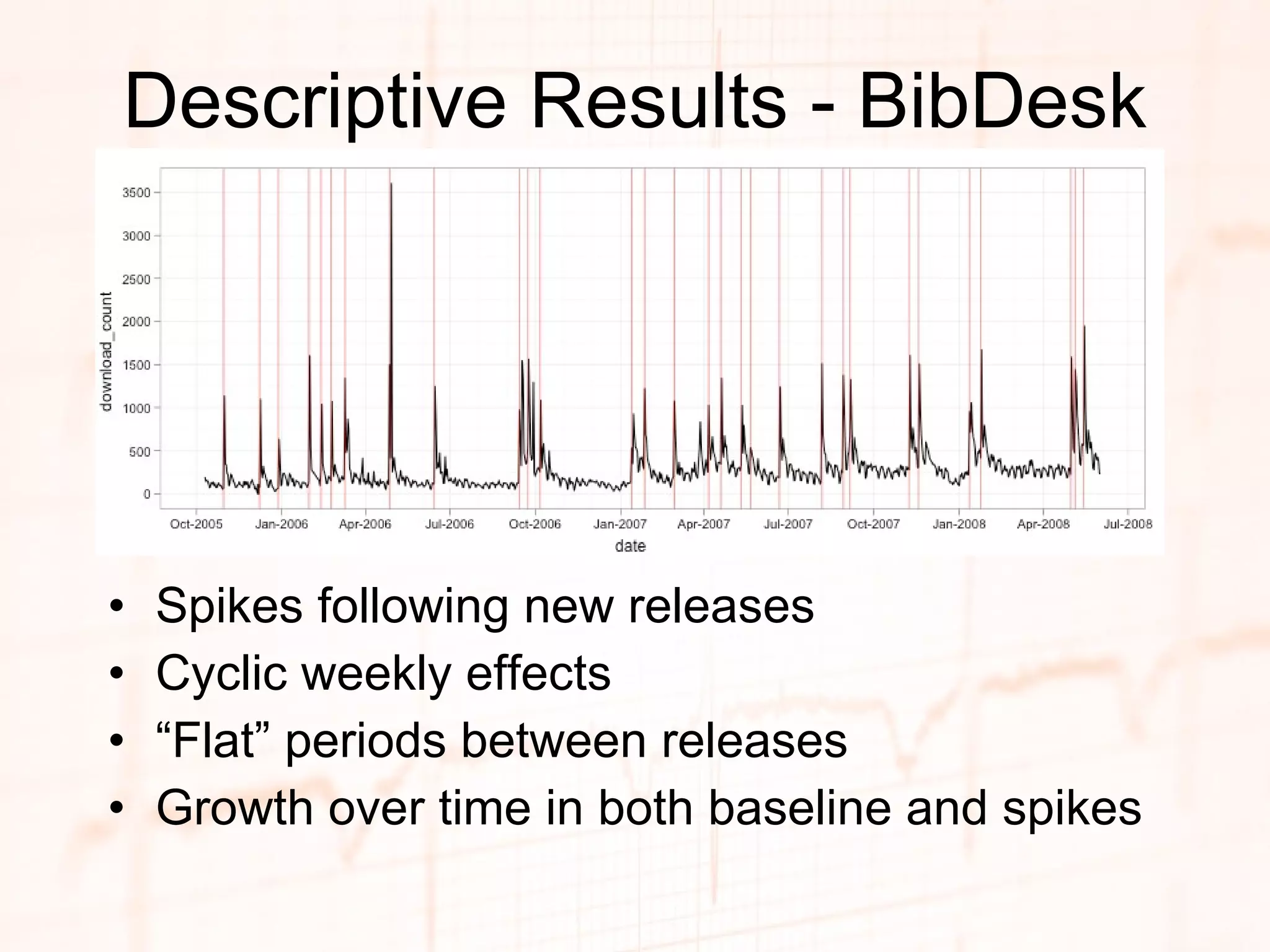 Descriptive Results - BibDesk

download_count

3500
3000
2500
2000
1500
1000
500
0

Oct-2005 Jan-2006 Apr-2006 Jul-2006 Oct-2006 Jan-2007 Apr-2007 Jul-2007 Oct-2007 Jan-2008 Apr-2008 Jul-2008

date

• Spikes following new releases
• Cyclic weekly effects
• “Flat” periods between releases
• Growth over time in both baseline and spikes